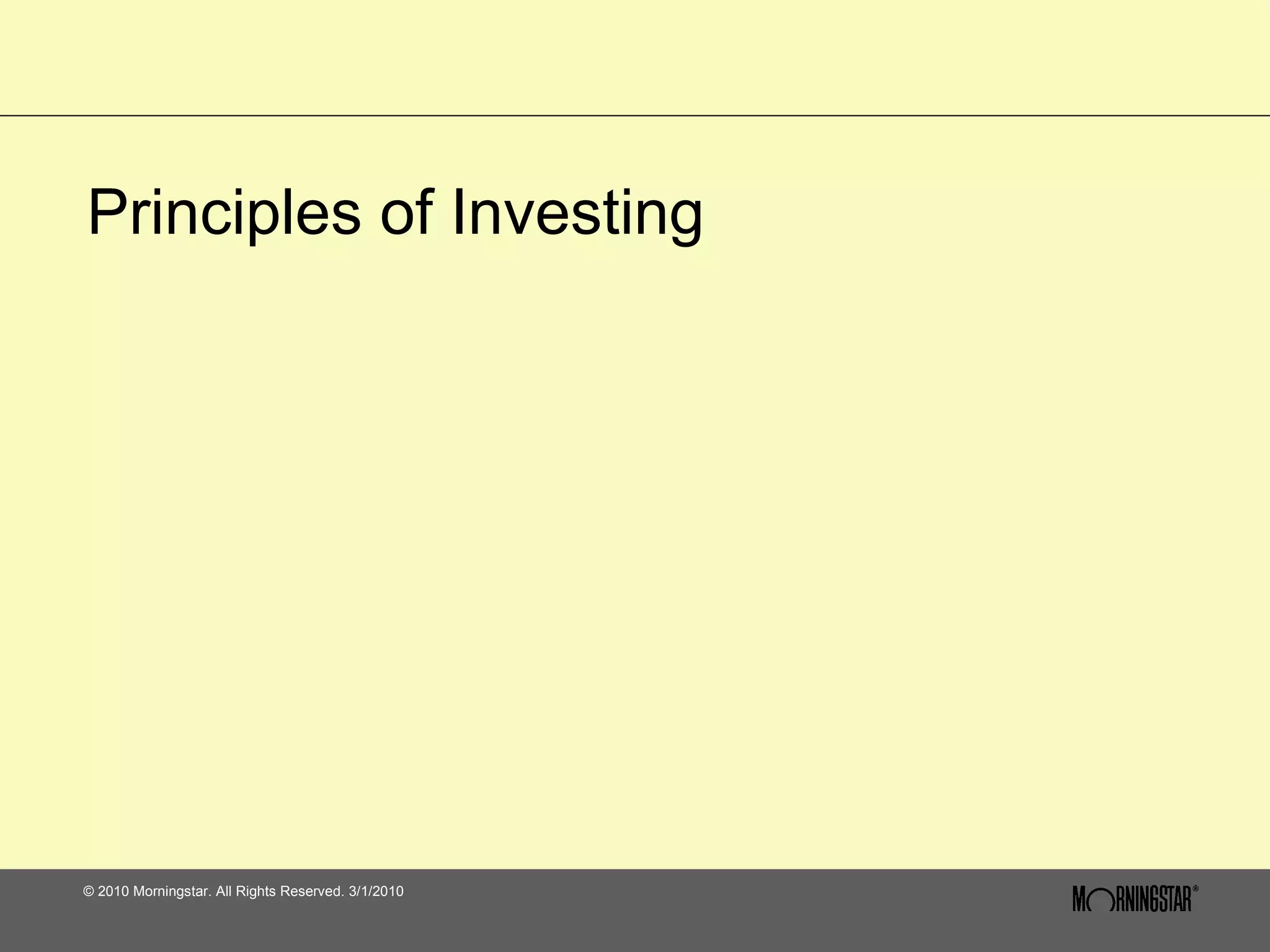 Principles of Investing

© 2010 Morningstar. All Rights Reserved. 3/1/2010

MORNINGSTAR®